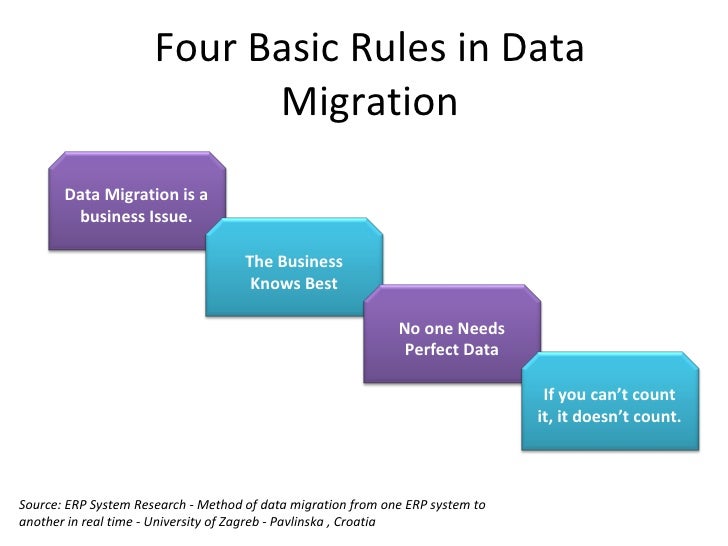 Four Basic Rules in Data Migration

Data Migration is a business Issue.

The Business Knows Best

No one Needs Perfect Data

If you can't count it, it doesn't count.

Source: ERP System Research - Method of data migration from one ERP system to another in real time - University of Zagreb - Pavlinska , Croatia